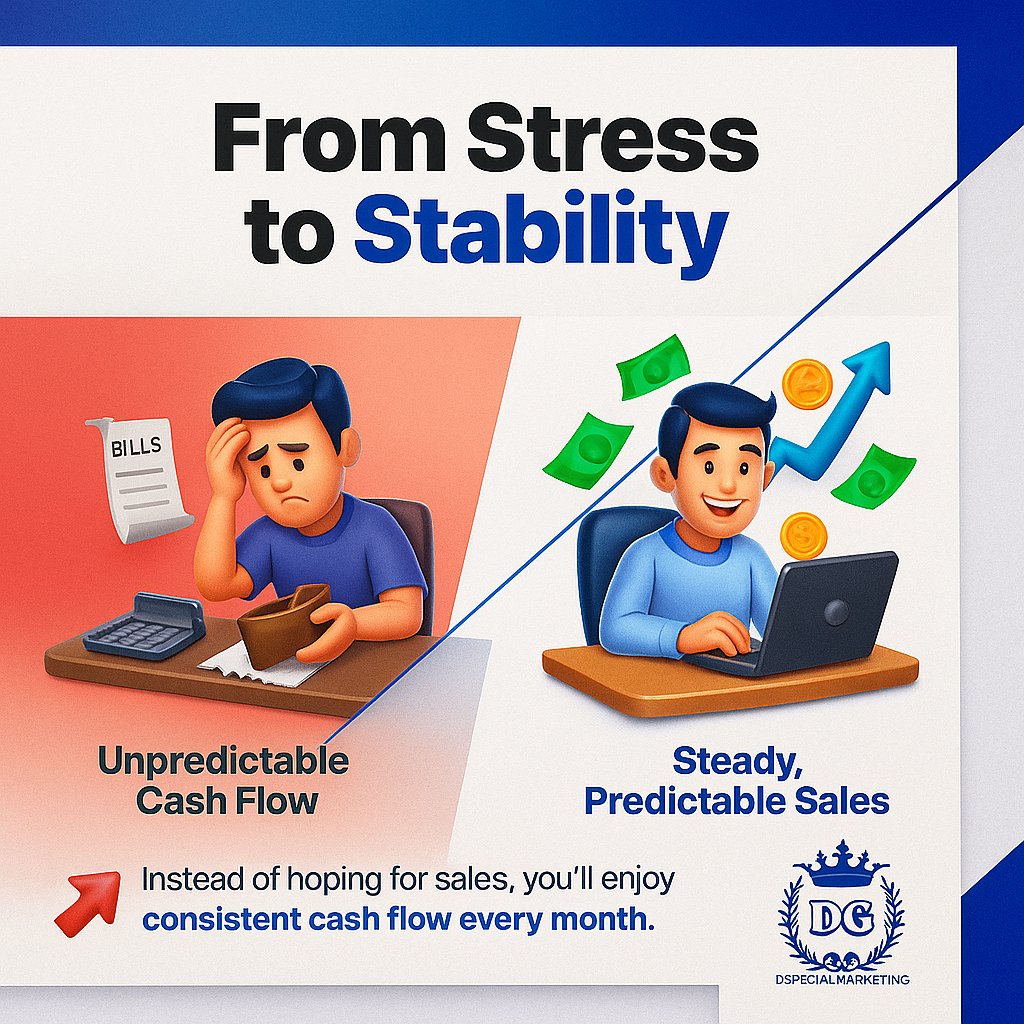 From Stress to Stability

BILLS

Unpredictable Cash Flow

Steady, Predictable Sales

Instead of hoping for sales, you'll enjoy consistent cash flow every month.

DG
DSPECIALMARKETING